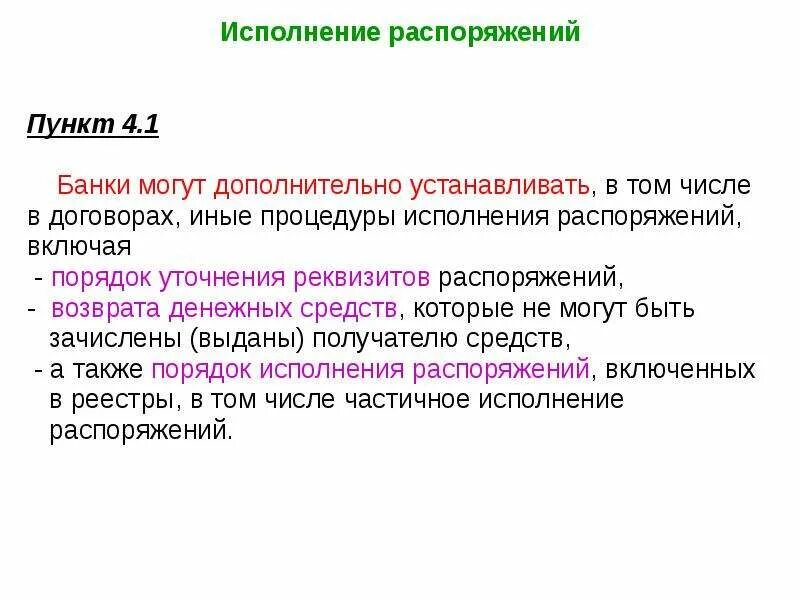 Исполнение распоряжений

Пункт 4.1

Банки могут дополнительно устанавливать, в том числе в договорах, иные процедуры исполнения распоряжений, включая
- порядок уточнения реквизитов распоряжений,
- возврата денежных средств, которые не могут быть зачислены (выданы) получателю средств,
- а также порядок исполнения распоряжений, включенных в реестры, в том числе частичное исполнение распоряжений.